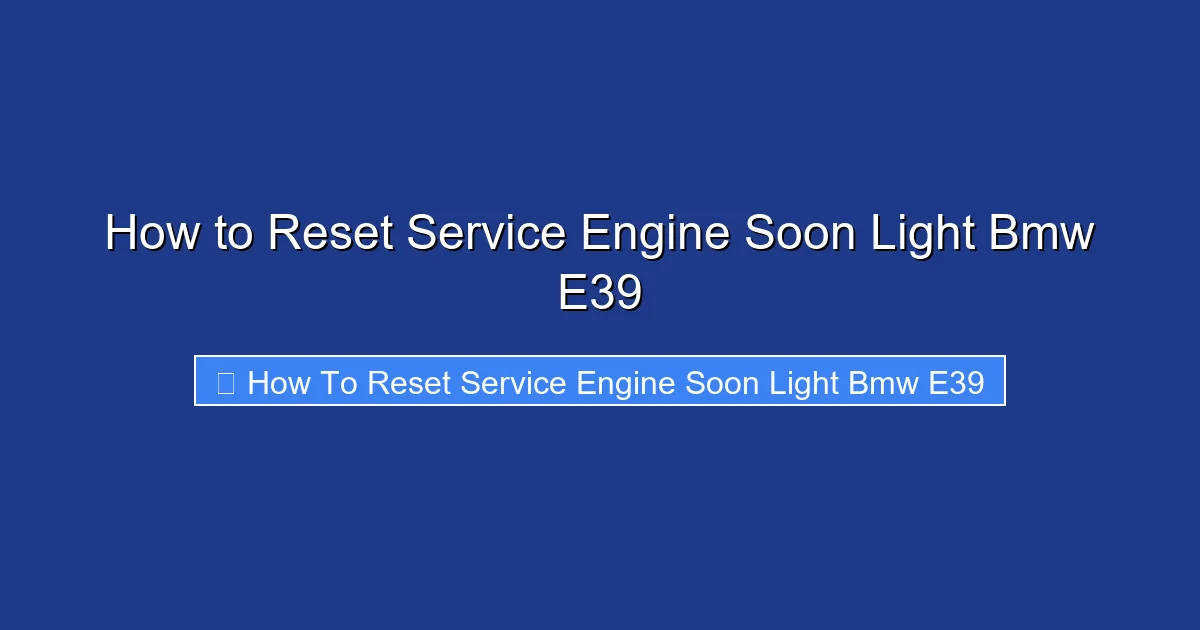 How to Reset Service Engine Soon Light Bmw E39

How To Reset Service Engine Soon Light Bmw E39